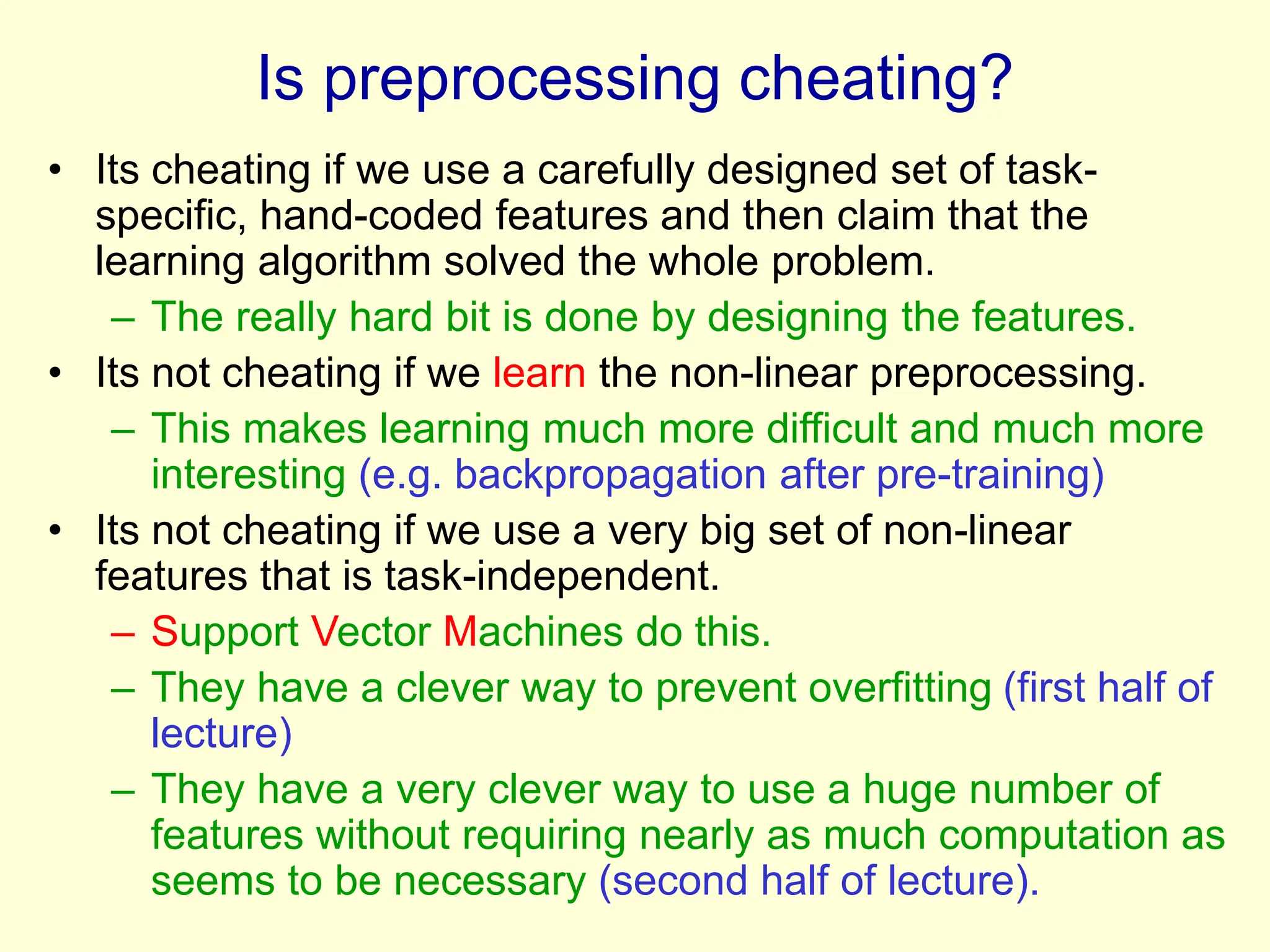 Is preprocessing cheating?

• Its cheating if we use a carefully designed set of task-specific, hand-coded features and then claim that the learning algorithm solved the whole problem.
– The really hard bit is done by designing the features.

• Its not cheating if we learn the non-linear preprocessing.
– This makes learning much more difficult and much more interesting (e.g. backpropagation after pre-training)

• Its not cheating if we use a very big set of non-linear features that is task-independent.
– Support Vector Machines do this.
– They have a clever way to prevent overfitting (first half of lecture)
– They have a very clever way to use a huge number of features without requiring nearly as much computation as seems to be necessary (second half of lecture).